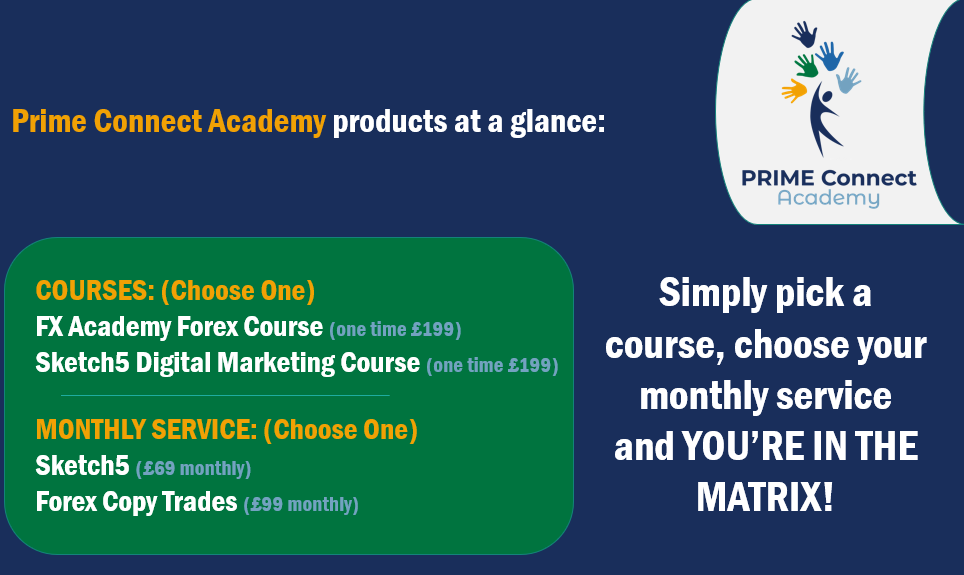 Prime Connect Academy products at a glance:

PRIME Connect
Academy

COURSES: (Choose One)
FX Academy Forex Course (one time £199)
Sketch5 Digital Marketing Course (one time £199)

MONTHLY SERVICE: (Choose One)
Sketch5 (£69 monthly)
Forex Copy Trades (£99 monthly)

Simply pick a course, choose your monthly service and YOU'RE IN THE MATRIX!